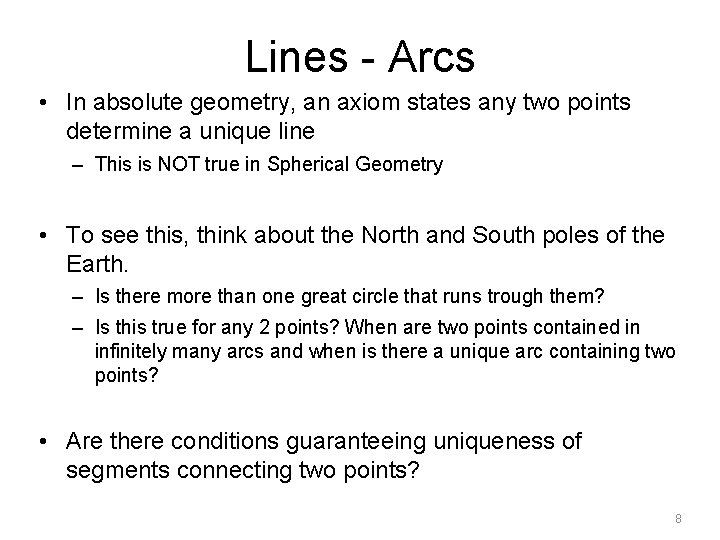 Lines - Arcs

• In absolute geometry, an axiom states any two points determine a unique line
  – This is NOT true in Spherical Geometry

• To see this, think about the North and South poles of the Earth.
  – Is there more than one great circle that runs trough them?
  – Is this true for any 2 points? When are two points contained in infinitely many arcs and when is there a unique arc containing two points?

• Are there conditions guaranteeing uniqueness of segments connecting two points?

8